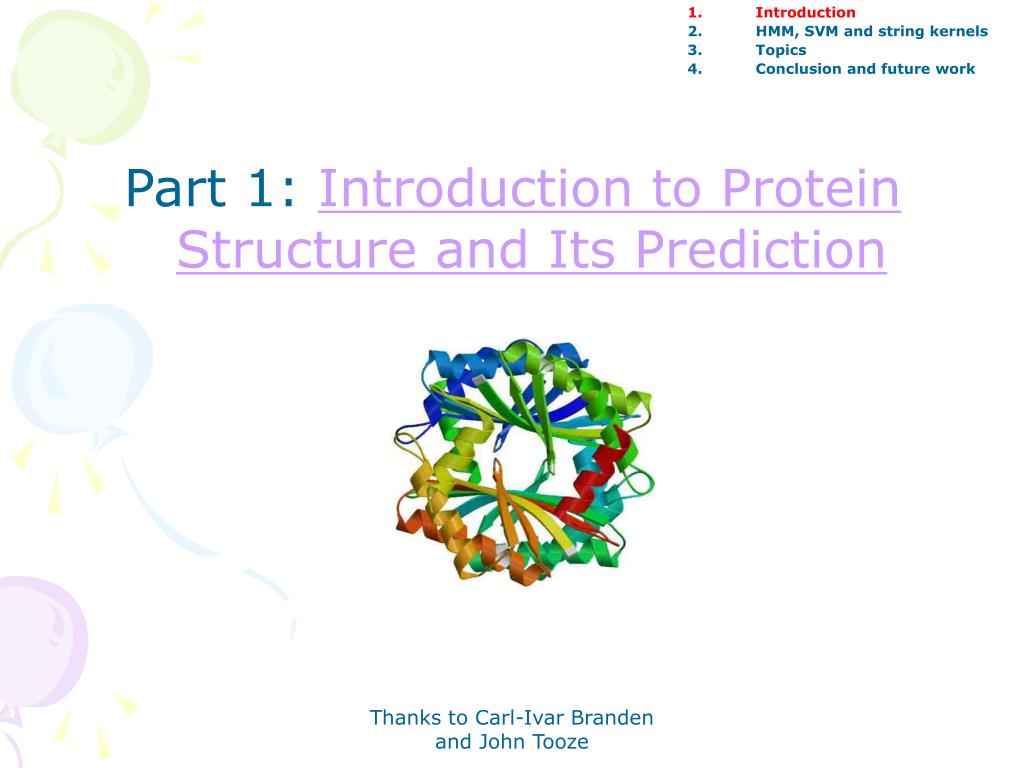 1. Introduction
2. HMM, SVM and string kernels
3. Topics
4. Conclusion and future work

Part 1: Introduction to Protein Structure and Its Prediction

Thanks to Carl-Ivar Branden and John Tooze